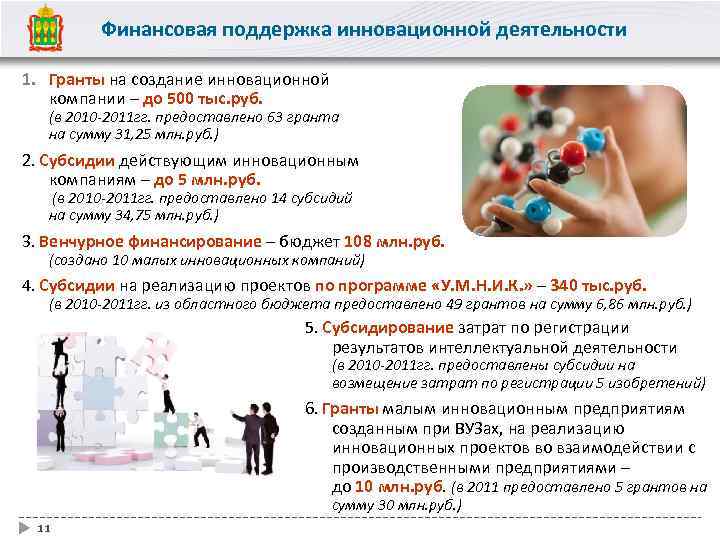 Финансовая поддержка инновационной деятельности

1. Гранты на создание инновационной компании – до 500 тыс.руб. (в 2010-2011гг. предоставлено 63 гранта на сумму 31,25 млн.руб.)

2. Субсидии действующим инновационным компаниям – до 5 млн.руб. (в 2010-2011гг. предоставлено 14 субсидий на сумму 34,75 млн.руб.)

3. Венчурное финансирование – бюджет 108 млн.руб. (создано 10 малых инновационных компаний)

4. Субсидии на реализацию проектов по программе «У.М.Н.И.К.» – 340 тыс.руб. (в 2010-2011гг. из областного бюджета предоставлено 49 грантов на сумму 6,86 млн.руб.)

5. Субсидирование затрат по регистрации результатов интеллектуальной деятельности (в 2010-2011гг. предоставлены субсидии на возмещение затрат по регистрации 5 изобретений)

6. Гранты малым инновационным предприятиям созданным при ВУЗах, на реализацию инновационных проектов во взаимодействии с производственными предприятиями – до 10 млн.руб. (в 2011 предоставлено 5 грантов на сумму 30 млн.руб.)

11